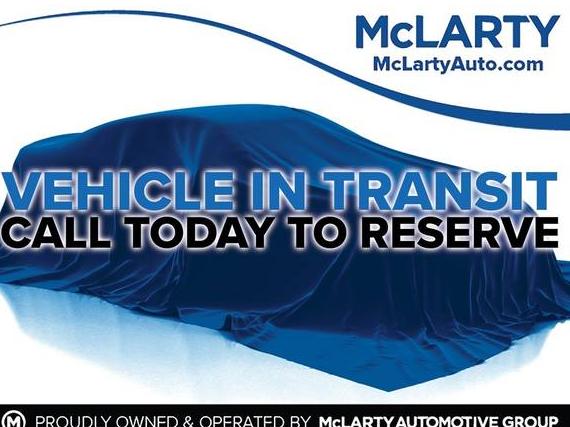 McLARTY
McLartyAuto.com

VEHICLE IN TRANSIT
CALL TODAY TO RESERVE

M PROUDLY OWNED & OPERATED BY McLARTY AUTOMOTIVE GROUP